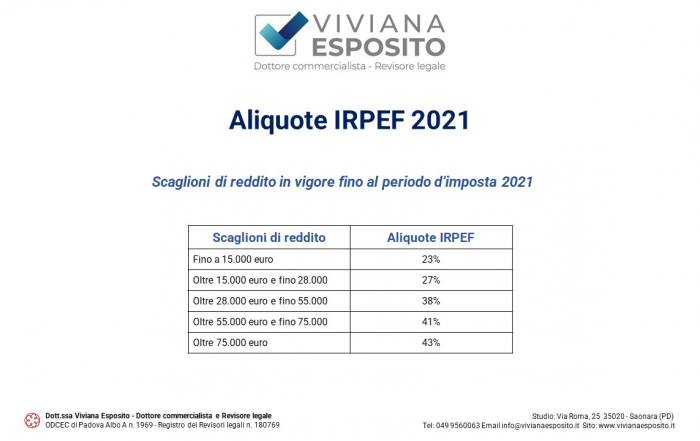 VIVIANA
ESPOSITO
Dottore commercialista - Revisore legale

Aliquote IRPEF 2021

Scaglioni di reddito in vigore fino al periodo d'imposta 2021

| Scaglioni di reddito | Aliquote IRPEF |
|---|---|
| Fino a 15.000 euro | 23% |
| Oltre 15.000 euro e fino 28.000 | 27% |
| Oltre 28.000 euro e fino 55.000 | 38% |
| Oltre 55.000 euro e fino 75.000 | 41% |
| Oltre 75.000 euro | 43% |

Dott.ssa Viviana Esposito - Dottore commercialista e Revisore legale
ODCEC di Padova Albo A n. 1969 - Registro dei Revisori legali n. 180769

Studio: Via Roma, 25 35020 - Saonara (PD)
Tel: 049 9560063 Email info@vivianaesposito.it Sito: www.vivianaesposito.it